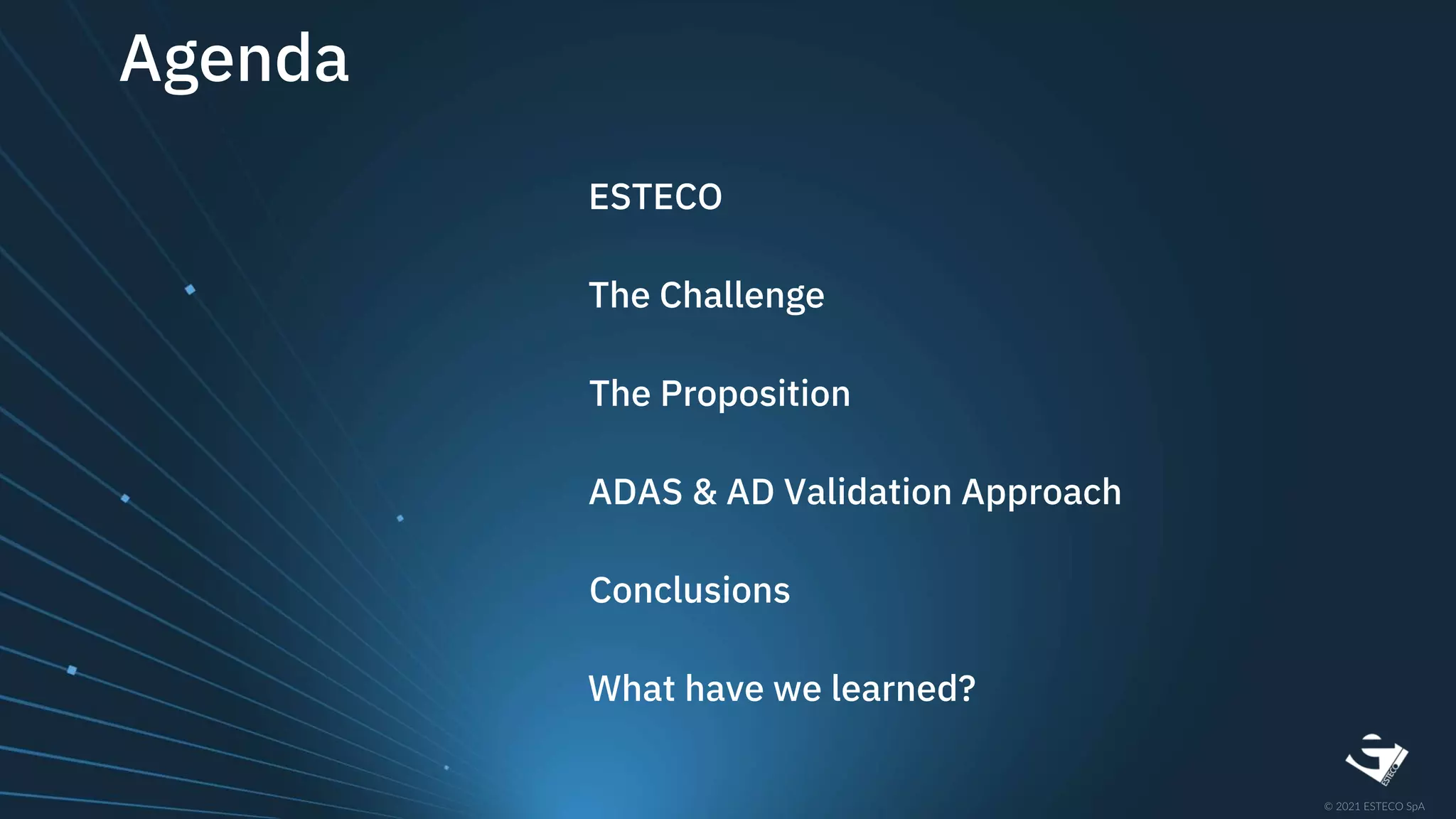 Agenda

ESTECO

The Challenge

The Proposition

ADAS & AD Validation Approach

Conclusions

What have we learned?

ESTECO

© 2021 ESTECO SpA